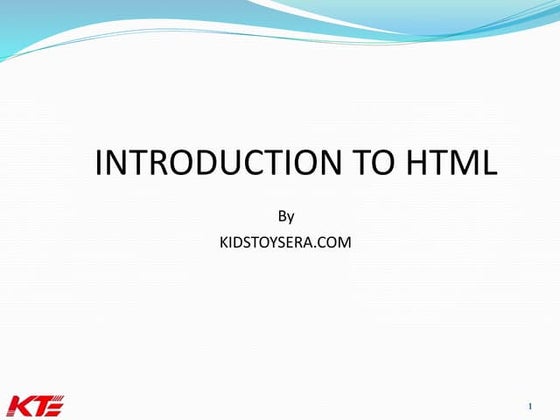 INTRODUCTION TO HTML

By

KIDSTOYSERA.COM

KTE

1